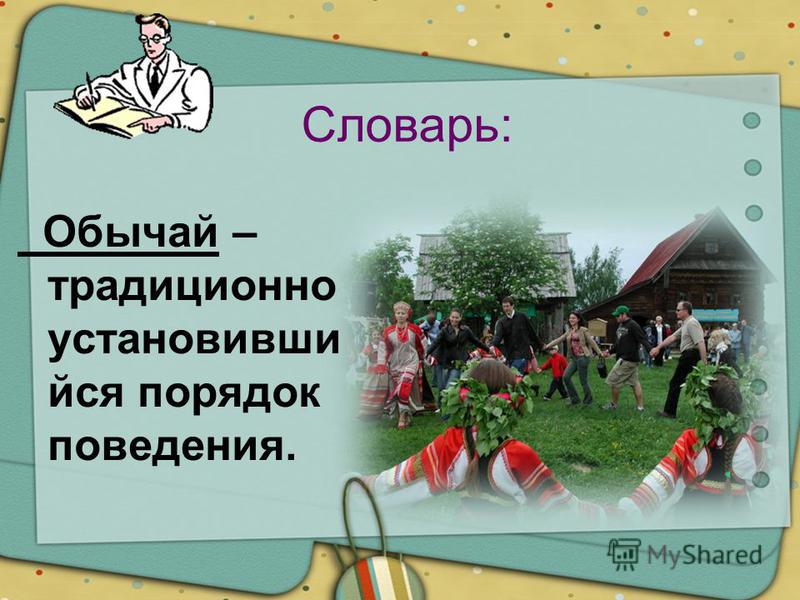 Словарь:

Обычай – традиционно установившийся порядок поведения.

MyShared